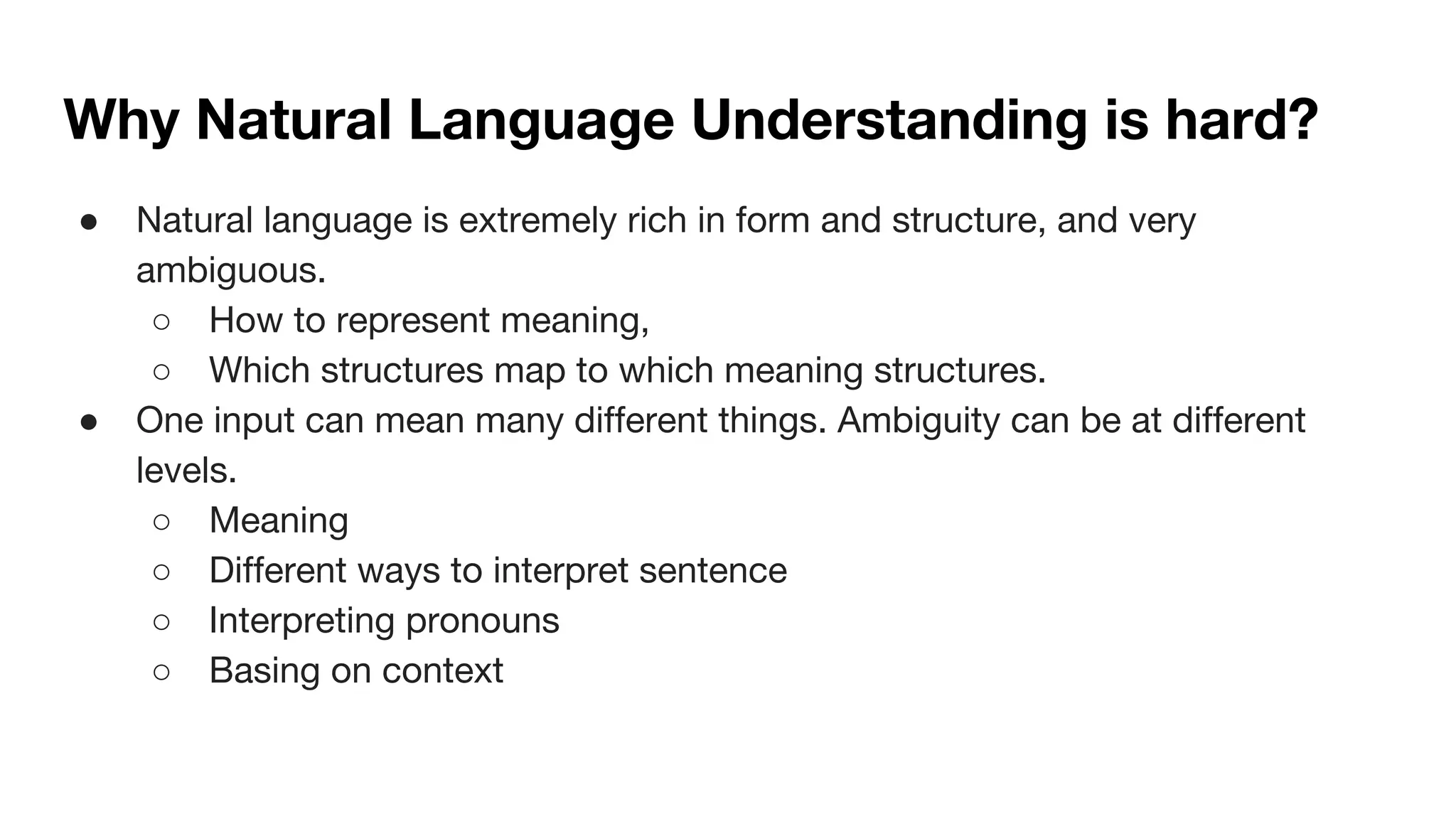 Why Natural Language Understanding is hard?

● Natural language is extremely rich in form and structure, and very ambiguous.
  ○ How to represent meaning,
  ○ Which structures map to which meaning structures.
● One input can mean many different things. Ambiguity can be at different levels.
  ○ Meaning
  ○ Different ways to interpret sentence
  ○ Interpreting pronouns
  ○ Basing on context